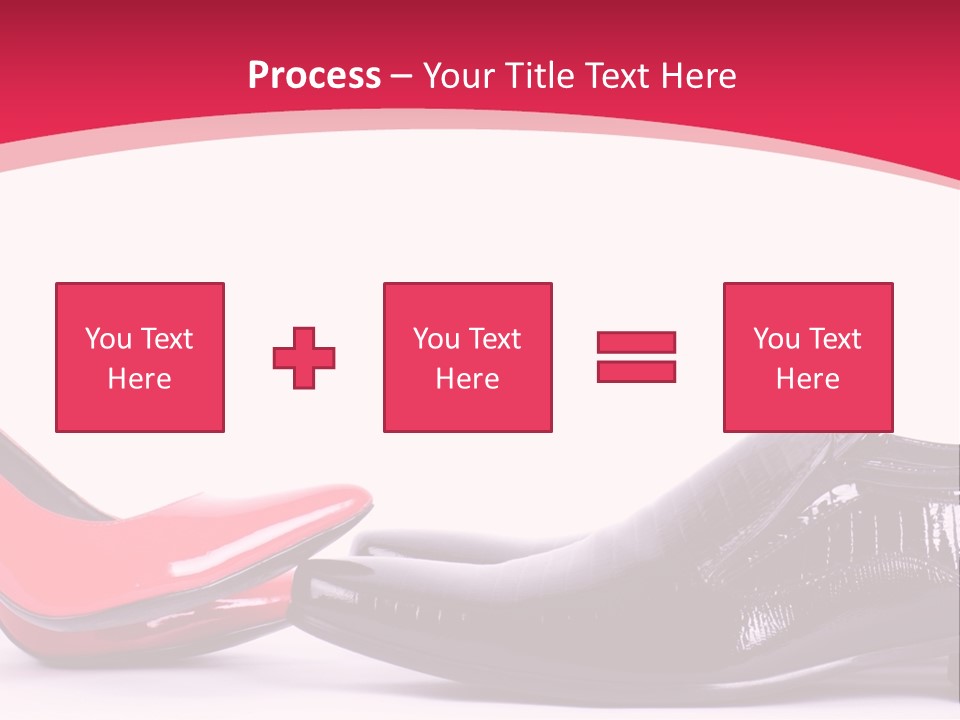 Process – Your Title Text Here

You Text Here

You Text Here

You Text Here